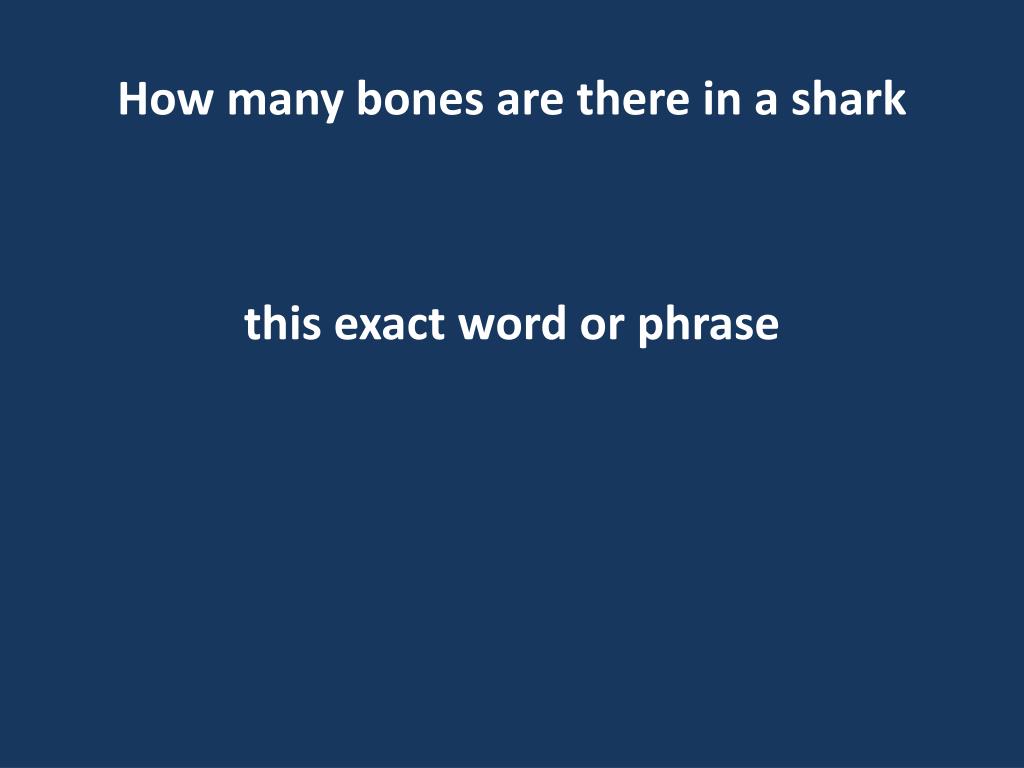 How many bones are there in a shark

this exact word or phrase